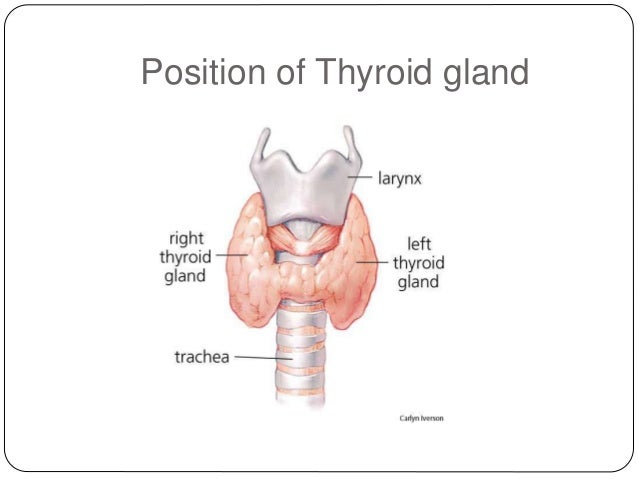 Position of Thyroid gland

larynx

right thyroid gland

left thyroid gland

trachea

Carlyn Iverson